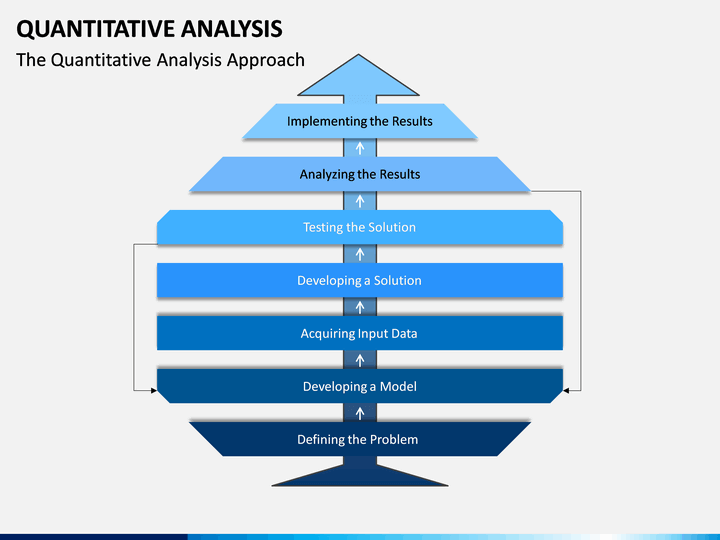 QUANTITATIVE ANALYSIS

The Quantitative Analysis Approach

Implementing the Results

Analyzing the Results

Testing the Solution

Developing a Solution

Acquiring Input Data

Developing a Model

Defining the Problem